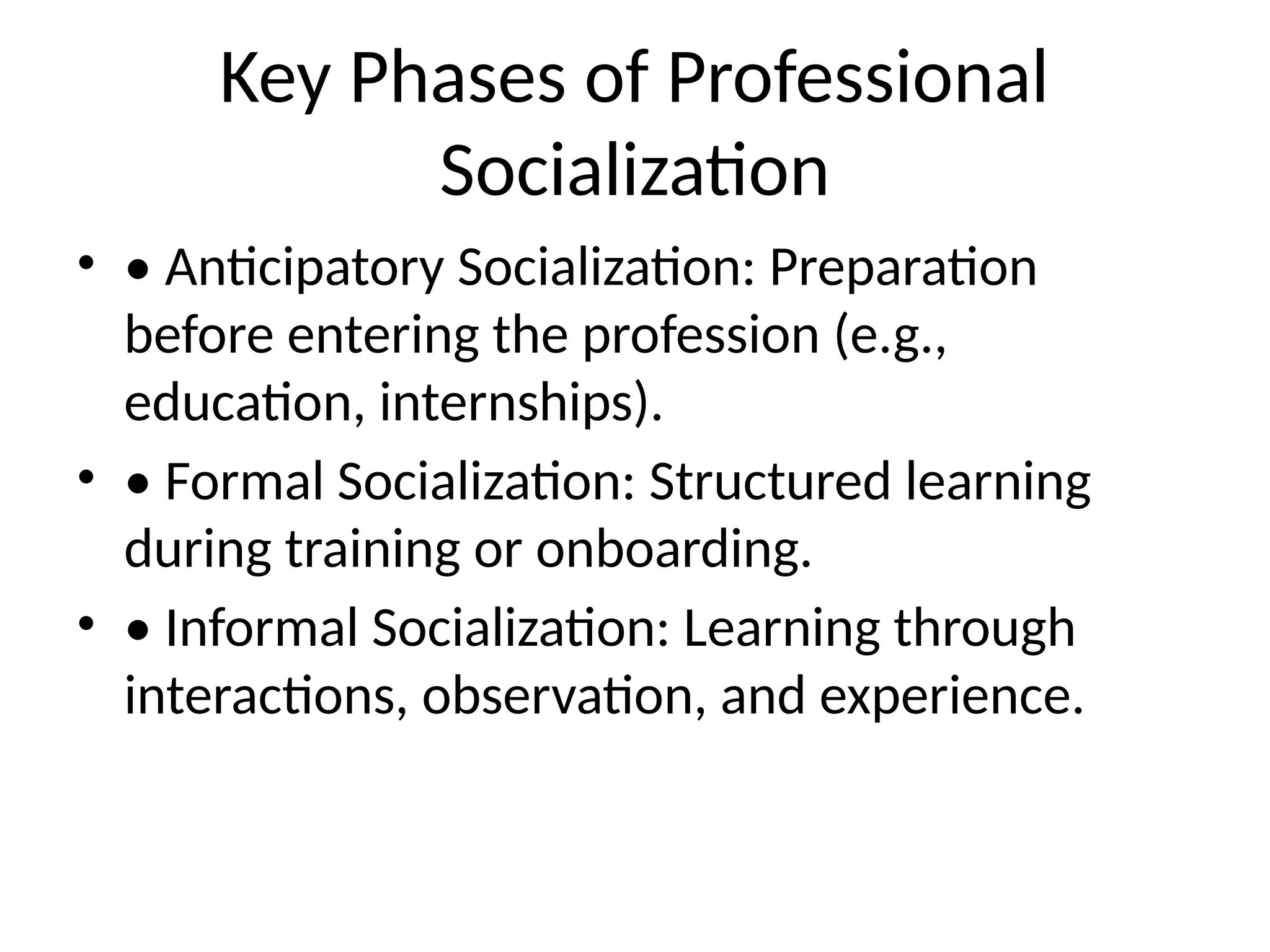 Key Phases of Professional Socialization

• • Anticipatory Socialization: Preparation before entering the profession (e.g., education, internships).

• • Formal Socialization: Structured learning during training or onboarding.

• • Informal Socialization: Learning through interactions, observation, and experience.